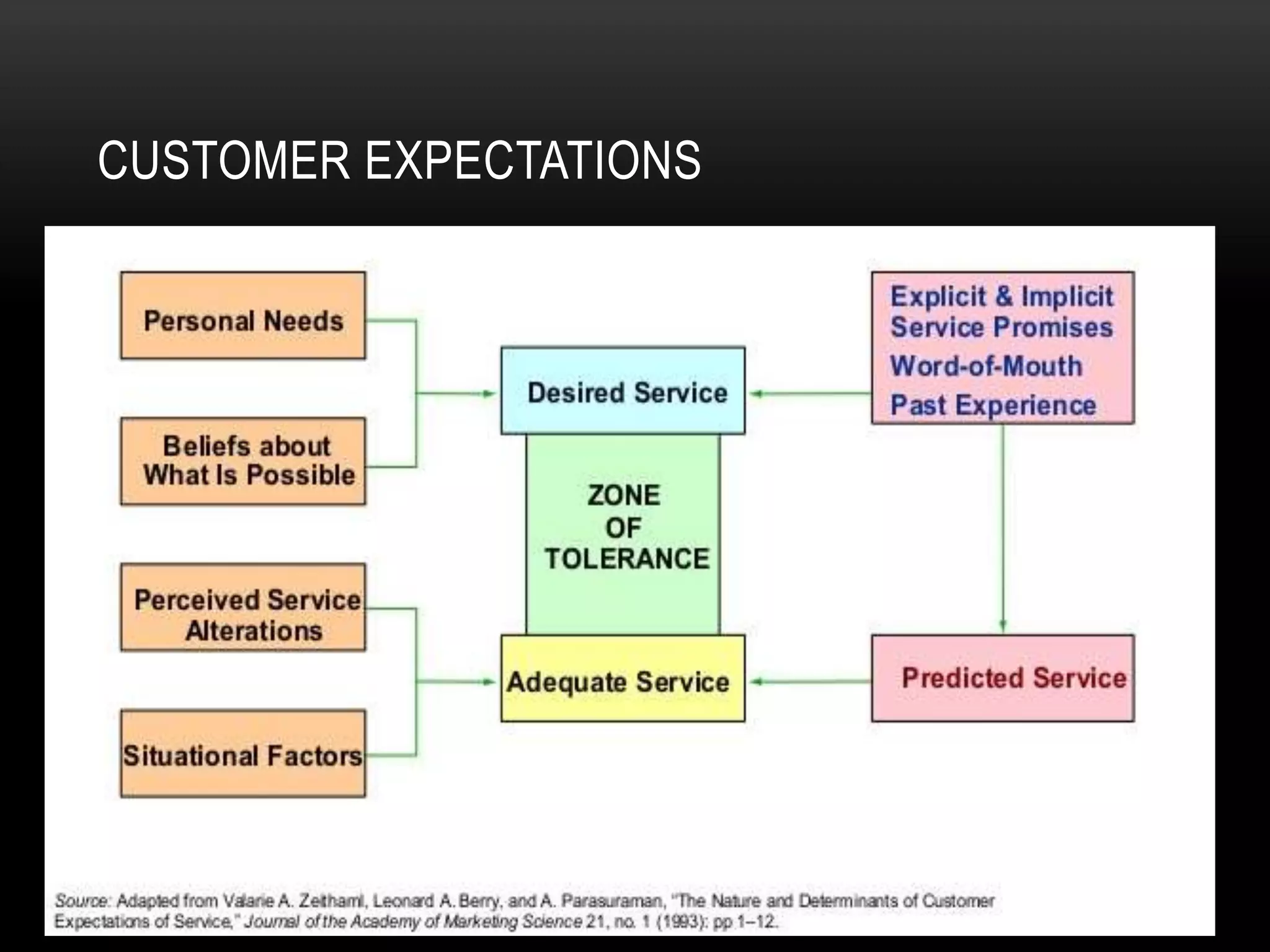 CUSTOMER EXPECTATIONS

Personal Needs

Beliefs about What Is Possible

Perceived Service Alterations

Situational Factors

Desired Service

ZONE OF TOLERANCE

Adequate Service

Explicit & Implicit Service Promises
Word-of-Mouth
Past Experience

Predicted Service

Source: Adapted from Valarie A. Zeithaml, Leonard A. Berry, and A. Parasuraman, "The Nature and Determinants of Customer Expectations of Service," Journal of the Academy of Marketing Science 21, no. 1 (1993): pp 1–12.